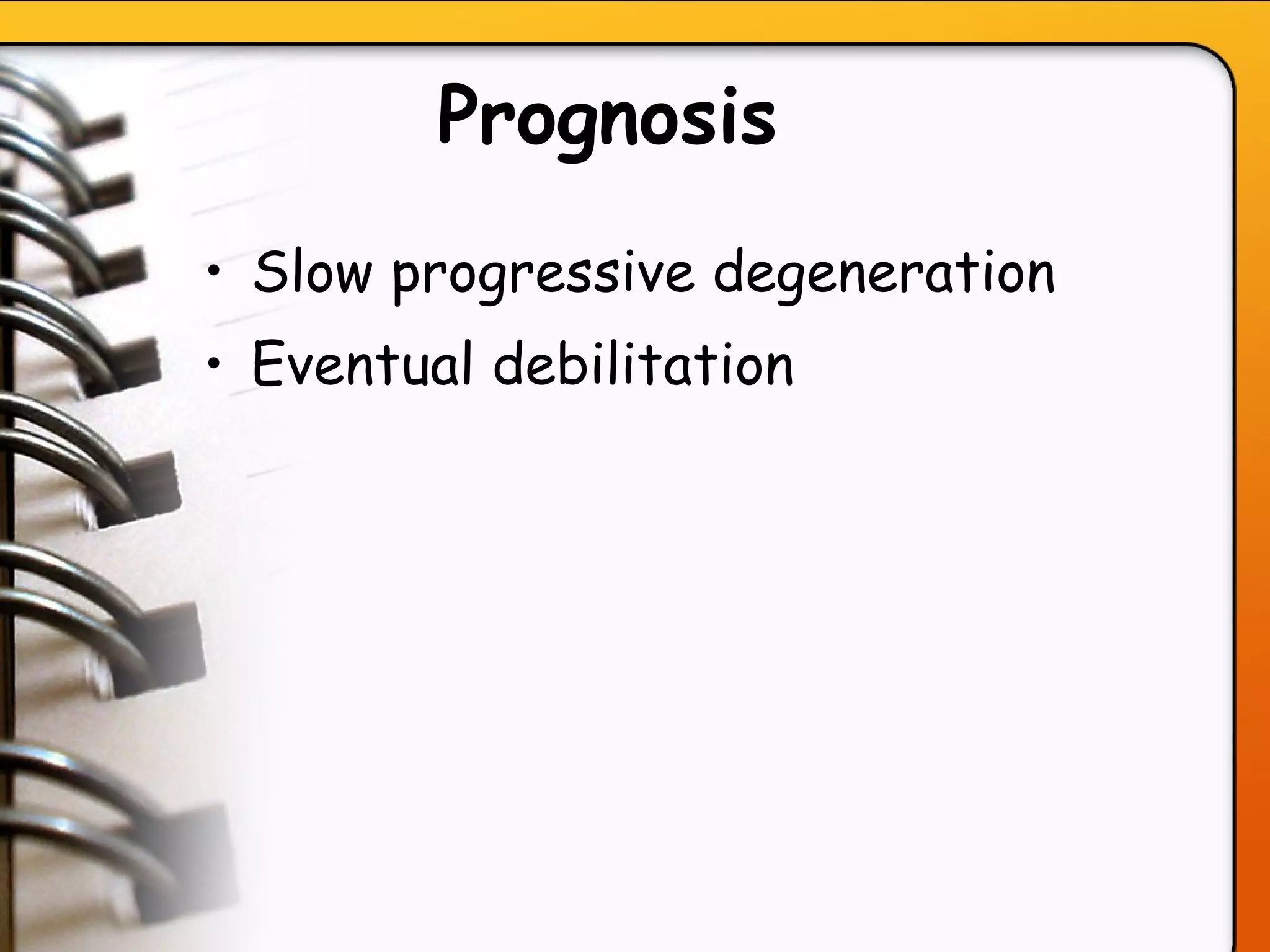 Prognosis

• Slow progressive degeneration
• Eventual debilitation